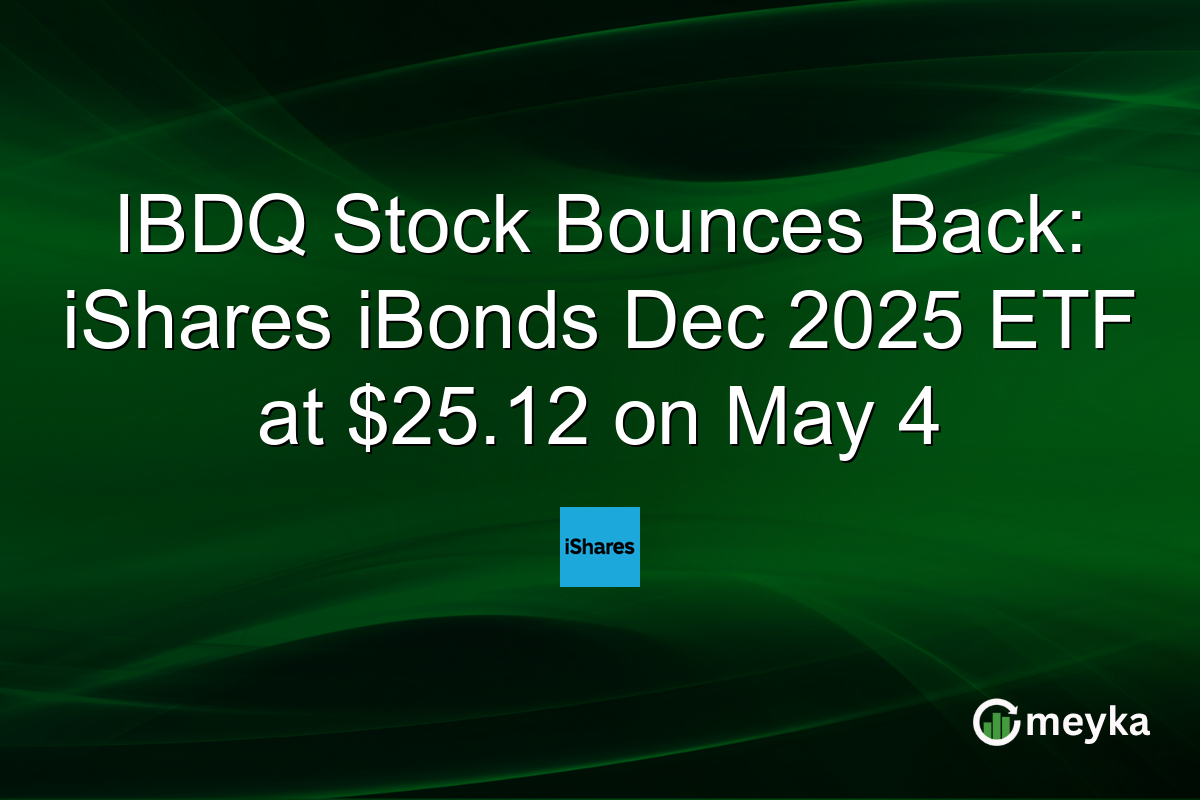 IBDQ Stock Bounces Back: iShares iBonds Dec 2025 ETF at $25.12 on May 4

iShares

meyka